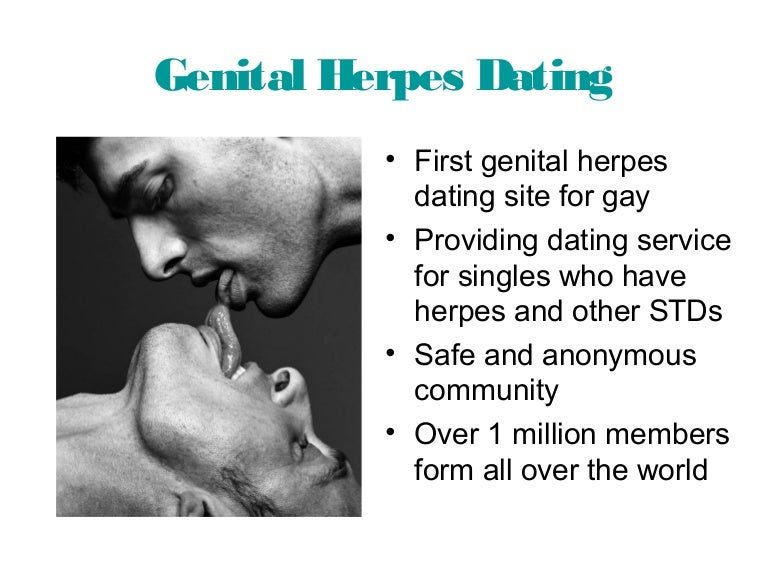 Genital Herpes Dating

• First genital herpes dating site for gay
• Providing dating service for singles who have herpes and other STDs
• Safe and anonymous community
• Over 1 million members form all over the world